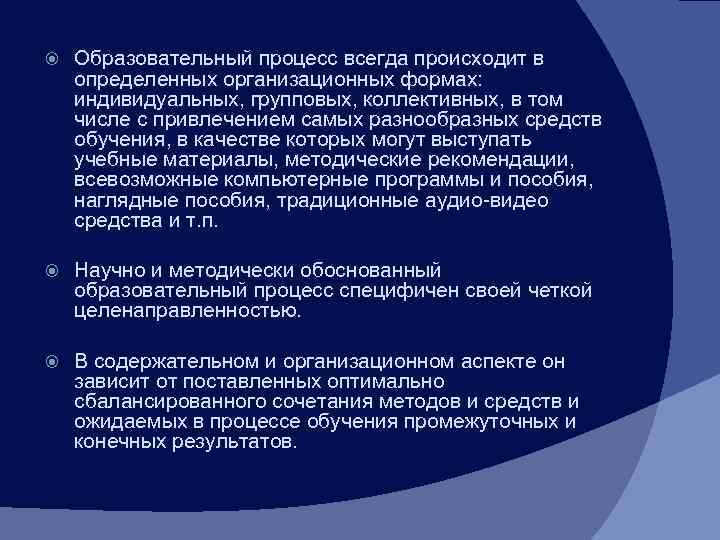 Образовательный процесс всегда происходит в определенных организационных формах: индивидуальных, групповых, коллективных, в том числе с привлечением самых разнообразных средств обучения, в качестве которых могут выступать учебные материалы, методические рекомендации, всевозможные компьютерные программы и пособия, наглядные пособия, традиционные аудио-видео средства и т.п.

Научно и методически обоснованный образовательный процесс специфичен своей четкой целенаправленностью.

В содержательном и организационном аспекте он зависит от поставленных оптимально сбалансированного сочетания методов и средств и ожидаемых в процессе обучения промежуточных и конечных результатов.